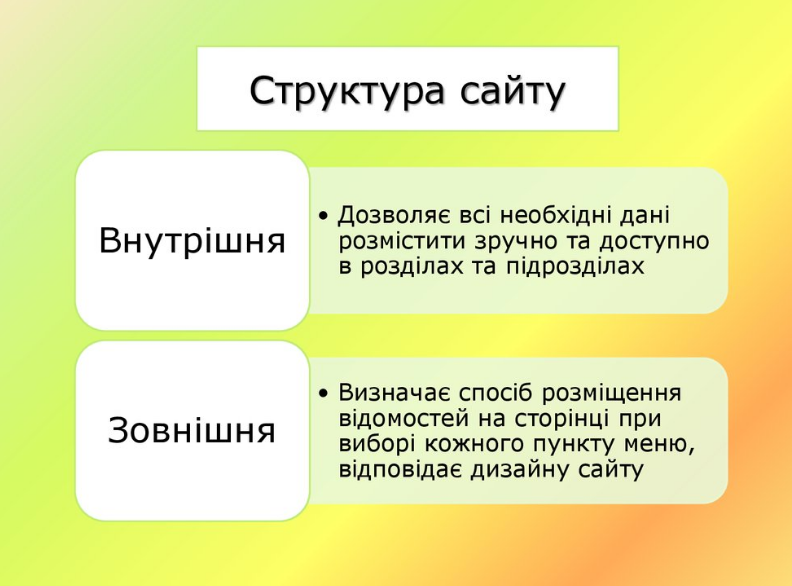 Структура сайту

Внутрішня

• Дозволяє всі необхідні дані розмістити зручно та доступно в розділах та підрозділах

Зовнішня

• Визначає спосіб розміщення відомостей на сторінці при виборі кожного пункту меню, відповідає дизайну сайту